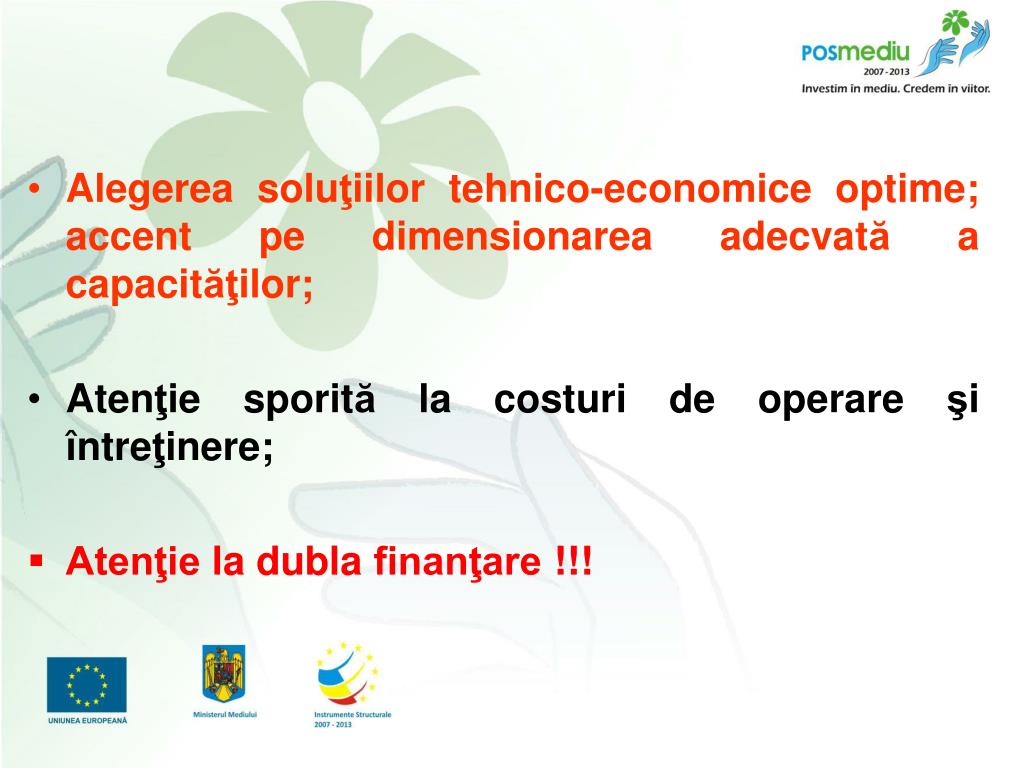 POSmediu
2007 - 2013
Investim în mediu. Credem în viitor.

• Alegerea soluţiilor tehnico-economice optime; accent pe dimensionarea adecvată a capacităţilor;

• Atenţie sporită la costuri de operare şi întreţinere;

▪ Atenţie la dubla finanţare !!!

UNIUNEA EUROPEANĂ

Ministerul Mediului

Instrumente Structurale
2007 - 2013